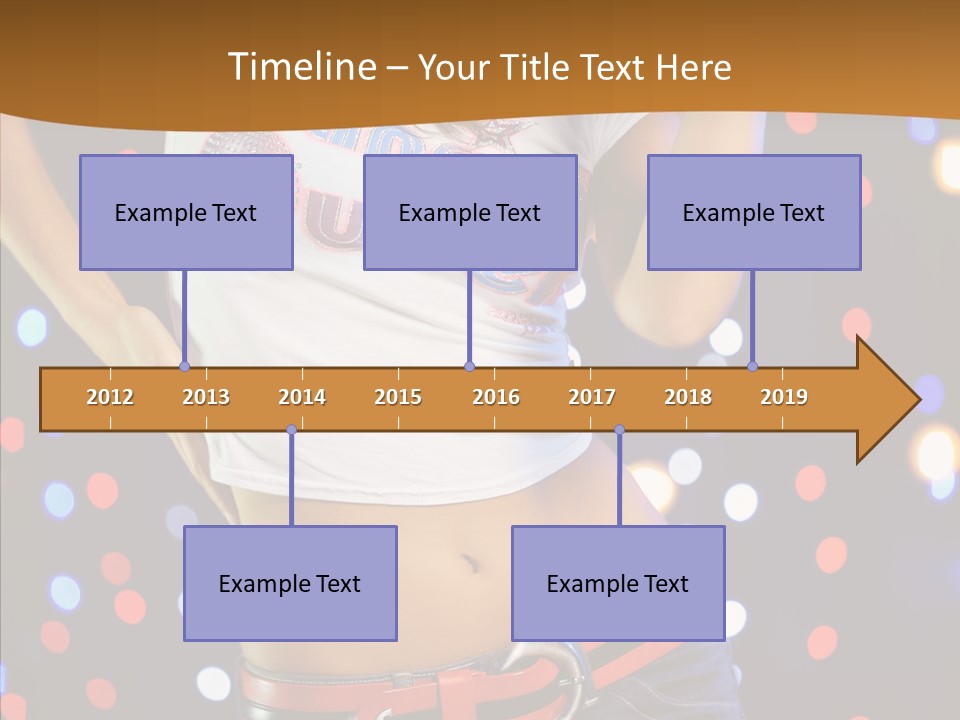 Timeline – Your Title Text Here

Example Text

Example Text

Example Text

2012 2013 2014 2015 2016 2017 2018 2019

Example Text

Example Text